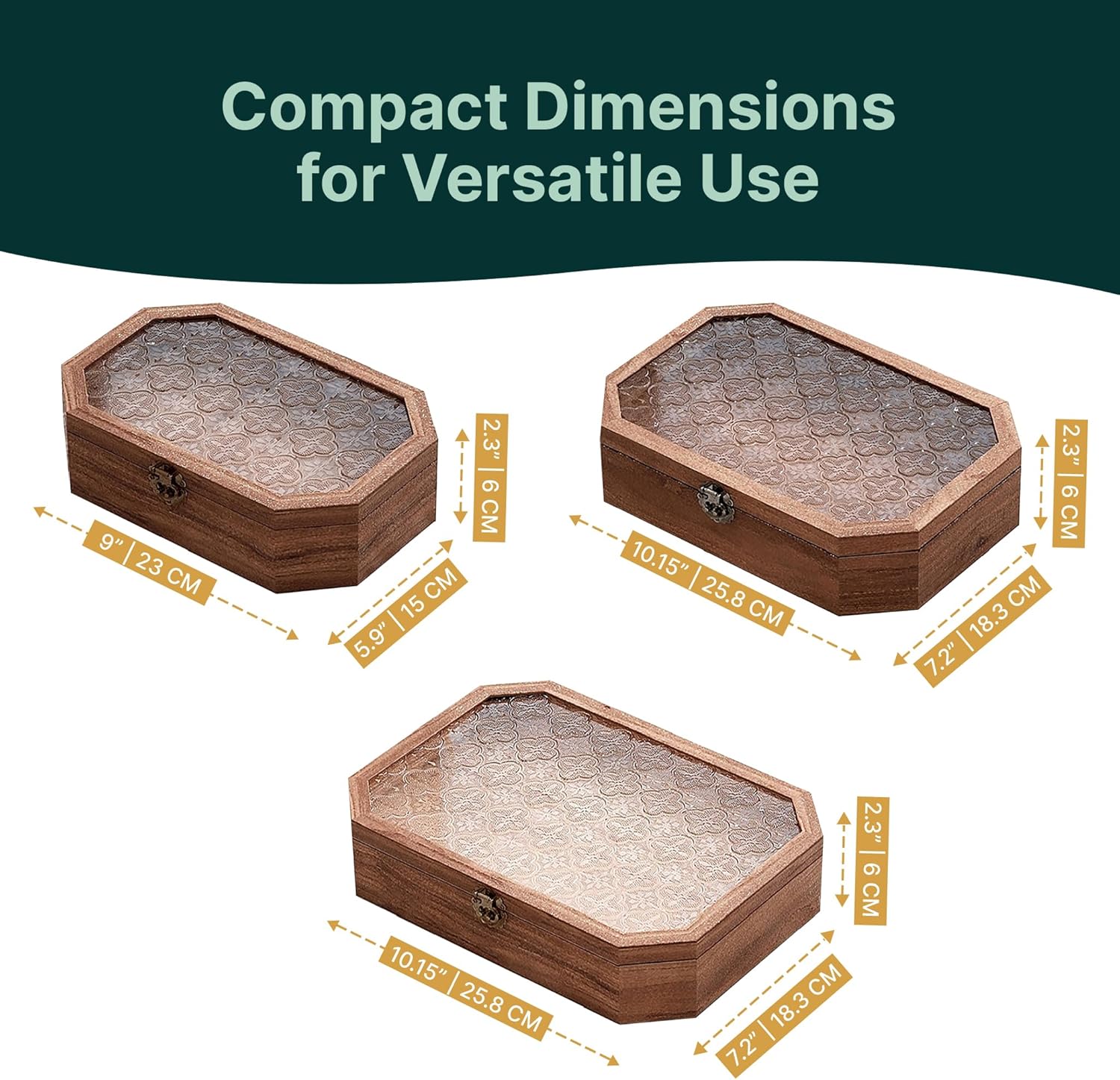 Compact Dimensions for Versatile Use

2.3" | 6 CM

9" | 23 CM

5.9" | 15 CM

2.3" | 6 CM

10.15" | 25.8 CM

7.2" | 18.3 CM

2.3" | 6 CM

10.15" | 25.8 CM

7.2" | 18.3 CM